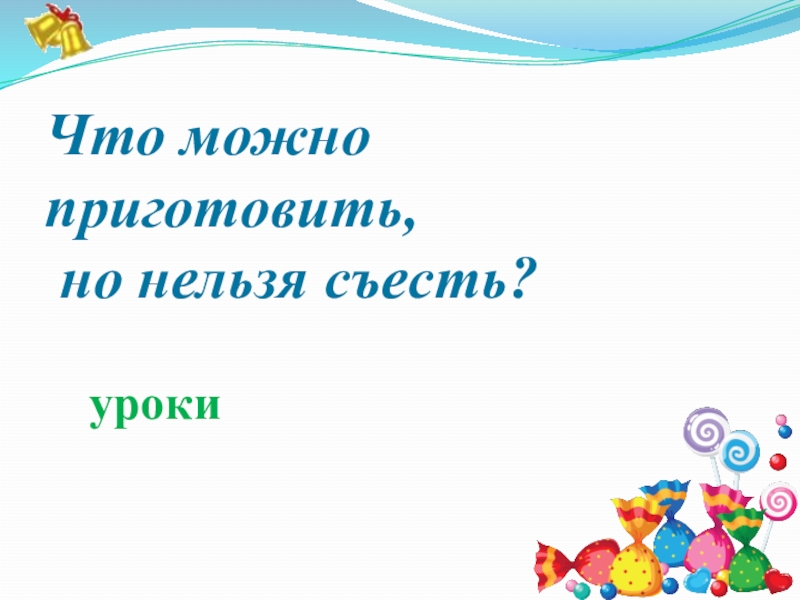 Что можно приготовить,
но нельзя съесть?

уроки